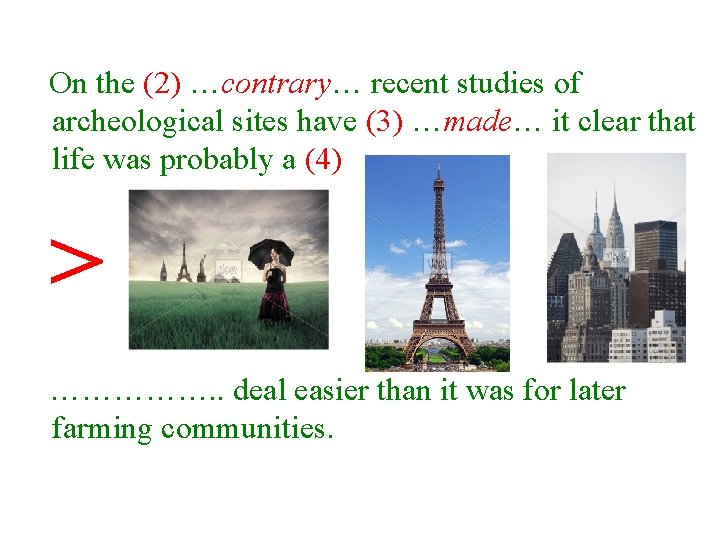 On the (2) …contrary… recent studies of archeological sites have (3) …made… it clear that life was probably a (4)

>

…………….. deal easier than it was for later farming communities.